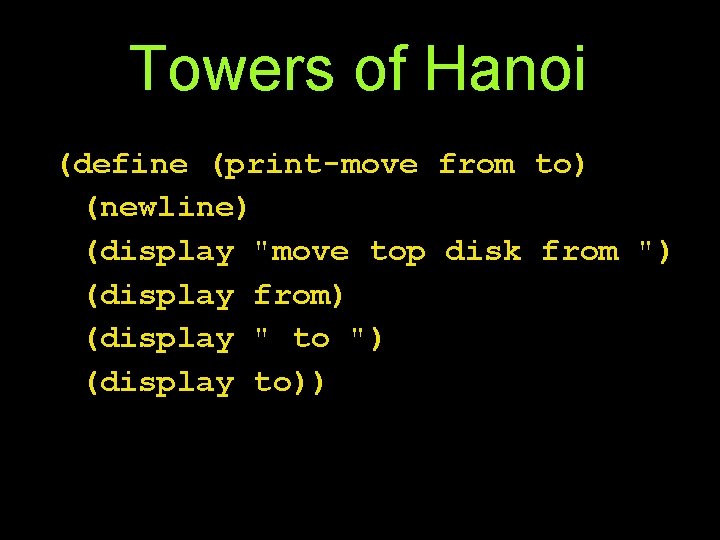 Towers of Hanoi

(define (print-move from to)
 (newline)
 (display "move top disk from ")
 (display from)
 (display " to ")
 (display to))